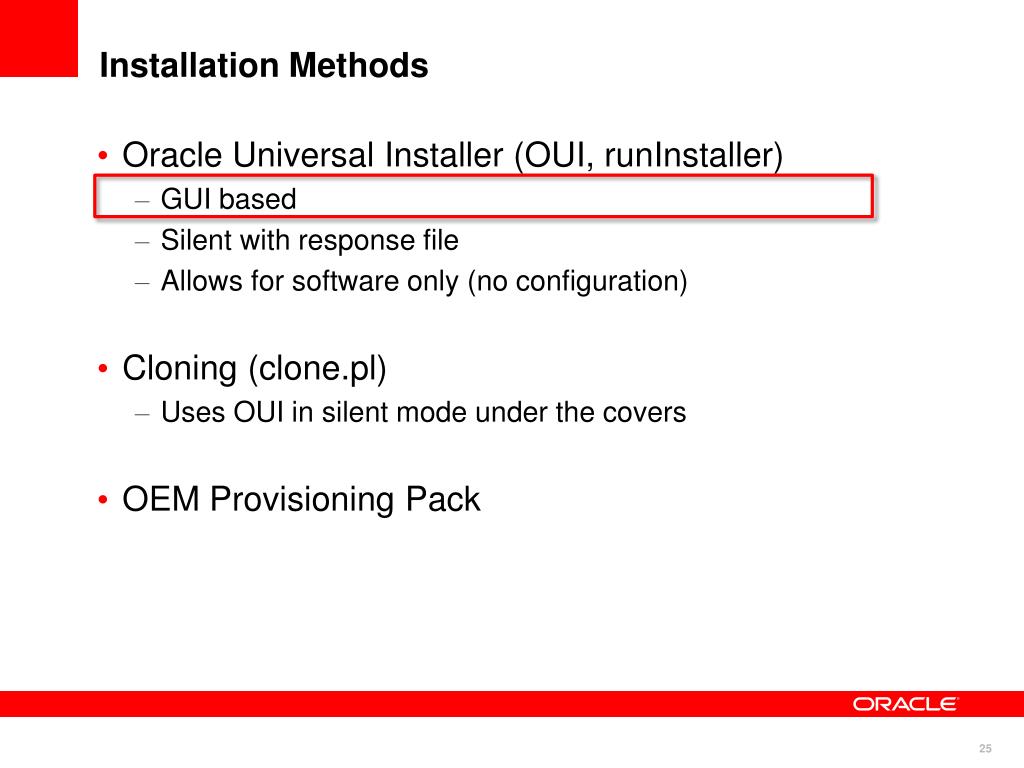 Installation Methods

• Oracle Universal Installer (OUI, runInstaller)
– GUI based
– Silent with response file
– Allows for software only (no configuration)

• Cloning (clone.pl)
– Uses OUI in silent mode under the covers

• OEM Provisioning Pack

ORACLE

25